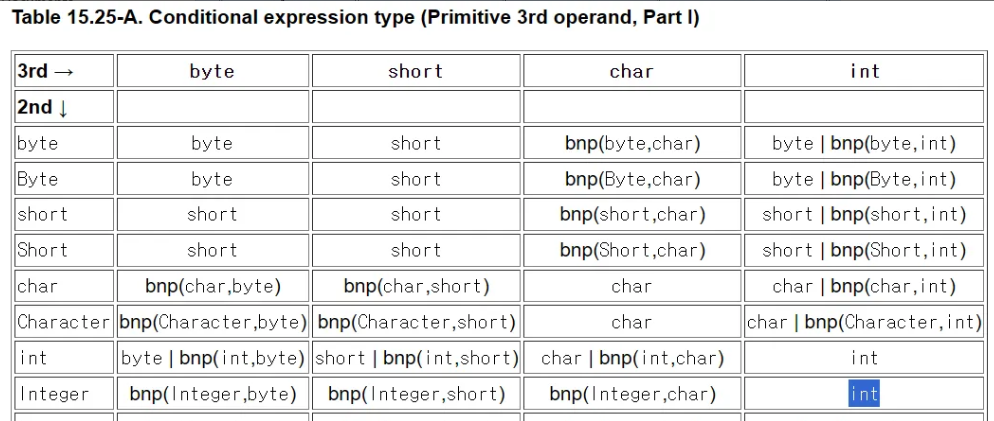 Table 15.25-A. Conditional expression type (Primitive 3rd operand, Part I)

| 3rd → | byte | short | char | int |
|---|---|---|---|---|
| 2nd ↓ | | | | |
| byte | byte | short | bnp(byte,char) | byte \| bnp(byte,int) |
| Byte | byte | short | bnp(Byte,char) | byte \| bnp(Byte,int) |
| short | short | short | bnp(short,char) | short \| bnp(short,int) |
| Short | short | short | bnp(Short,char) | short \| bnp(Short,int) |
| char | bnp(char,byte) | bnp(char,short) | char | char \| bnp(char,int) |
| Character | bnp(Character,byte) | bnp(Character,short) | char | char \| bnp(Character,int) |
| int | byte \| bnp(int,byte) | short \| bnp(int,short) | char \| bnp(int,char) | int |
| Integer | bnp(Integer,byte) | bnp(Integer,short) | bnp(Integer,char) | int |